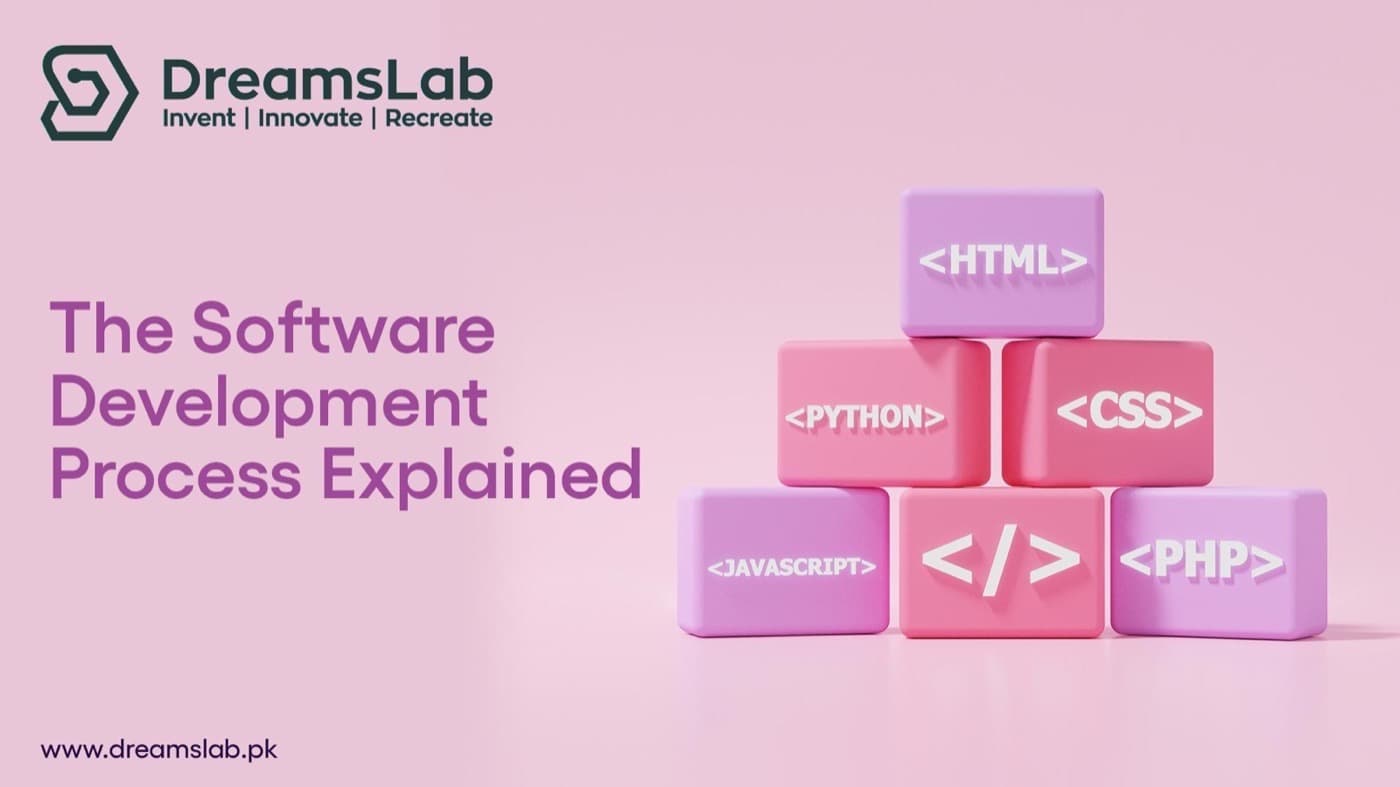 DreamsLab
Invent | Innovate | Recreate

The Software Development Process Explained

<HTML>

<PYTHON>

<CSS>

<JAVASCRIPT>

</>

<PHP>

www.dreamslab.pk